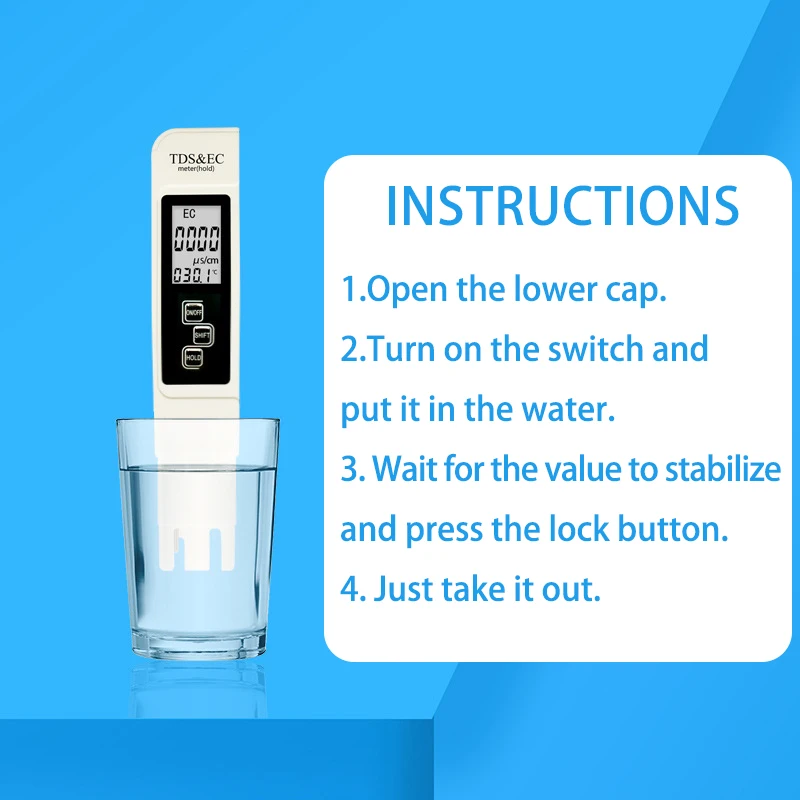 TDS&EC
meter(hold)

EC
0000
μs/cm
030.1 °C

ON/OFF
SHIFT
HOLD

INSTRUCTIONS

1.Open the lower cap.

2.Turn on the switch and put it in the water.

3. Wait for the value to stabilize and press the lock button.

4. Just take it out.